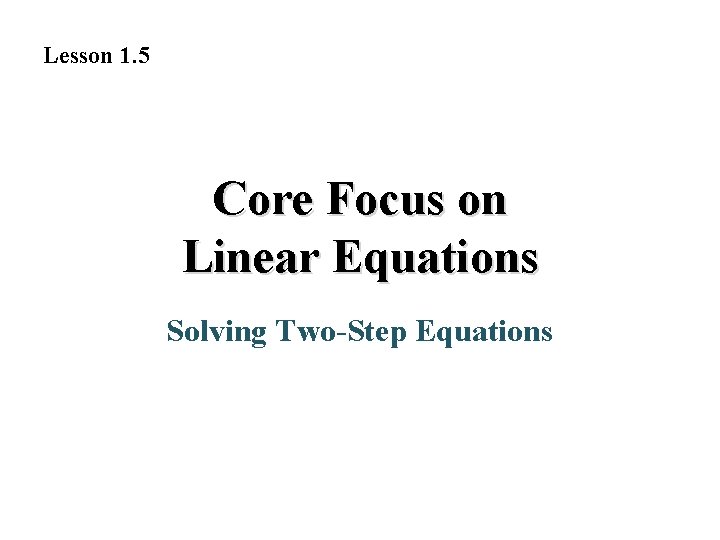 Lesson 1.5

Core Focus on
Linear Equations

Solving Two-Step Equations